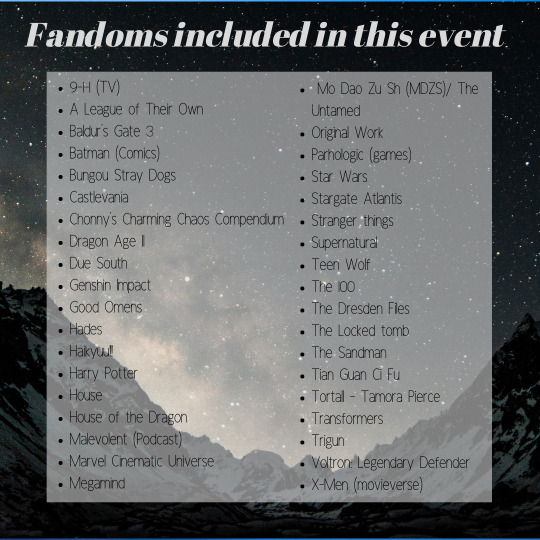 Fandoms included in this event

- 9-1-1 (TV)
- A League of Their Own
- Baldur's Gate 3
- Batman (Comics)
- Bungou Stray Dogs
- Castlevania
- Chonny's Charming Chaos Compendium
- Dragon Age II
- Due South
- Genshin Impact
- Good Omens
- Hades
- Haikyuu!!
- Harry Potter
- House
- House of the Dragon
- Malevolent (Podcast)
- Marvel Cinematic Universe
- Megamind

- Mo Dao Zu Sh (MDZS)/ The Untamed
- Original Work
- Parhologic (games)
- Star Wars
- Stargate Atlantis
- Stranger things
- Supernatural
- Teen Wolf
- The 100
- The Dresden Files
- The Locked tomb
- The Sandman
- Tian Guan Ci Fu
- Tortall - Tamora Pierce
- Transformers
- Trigun
- Voltron: Legendary Defender
- X-Men (movieverse)